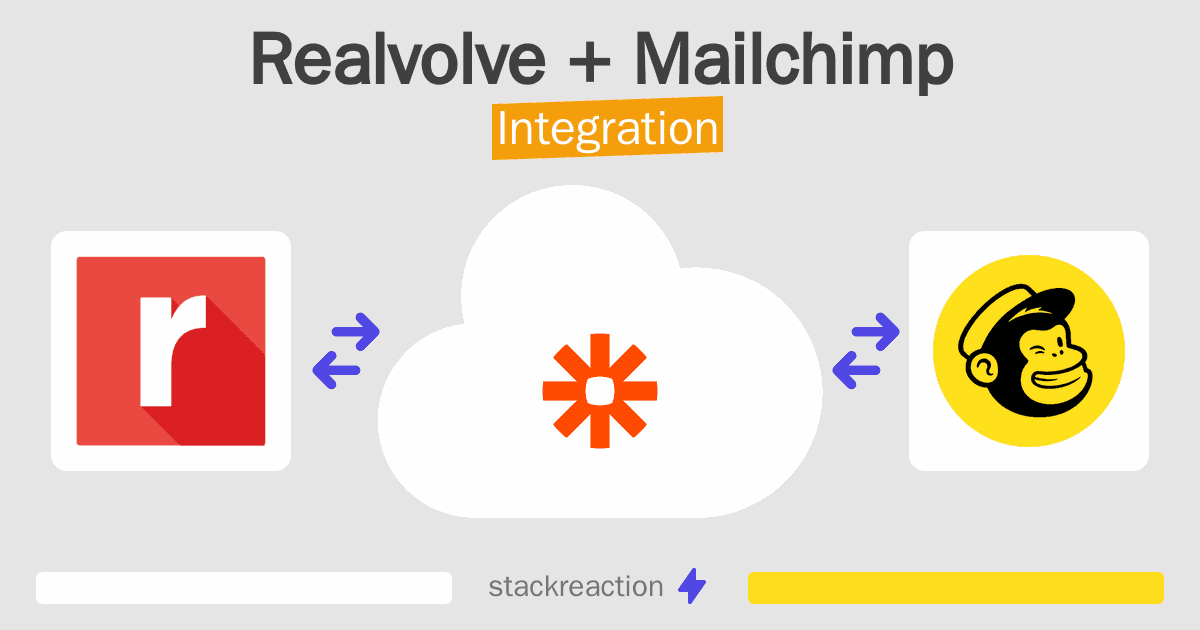 Realvolve + Mailchimp
Integration

r

stackreaction